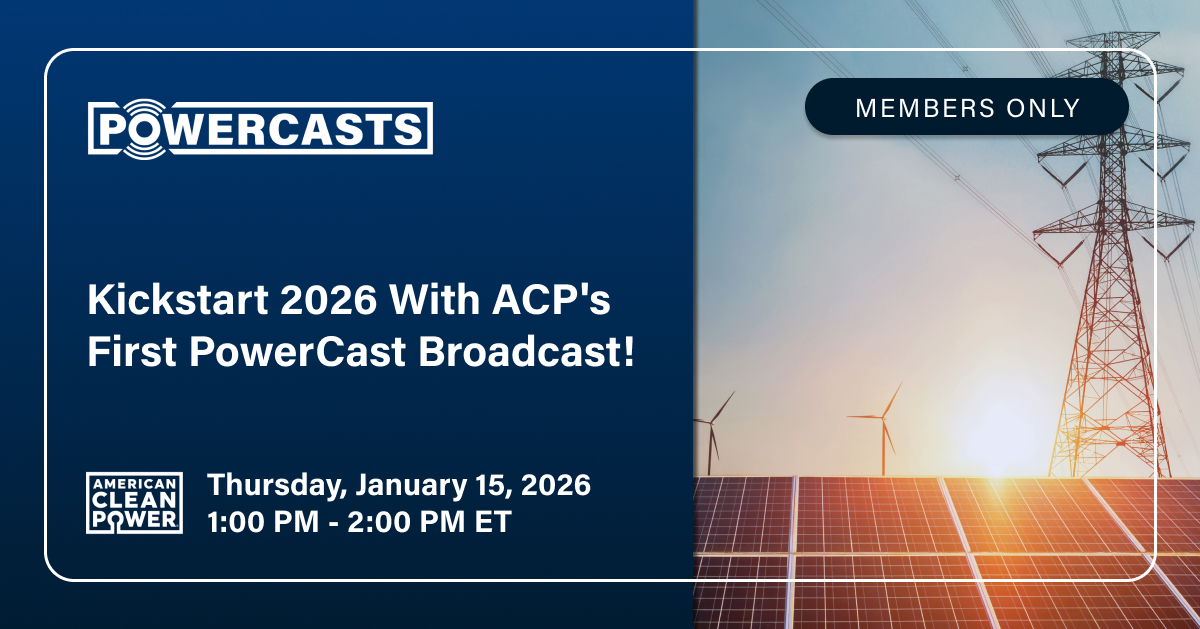 POWERCASTS

MEMBERS ONLY

Kickstart 2026 With ACP's First PowerCast Broadcast!

AMERICAN CLEAN POWER

Thursday, January 15, 2026
1:00 PM - 2:00 PM ET